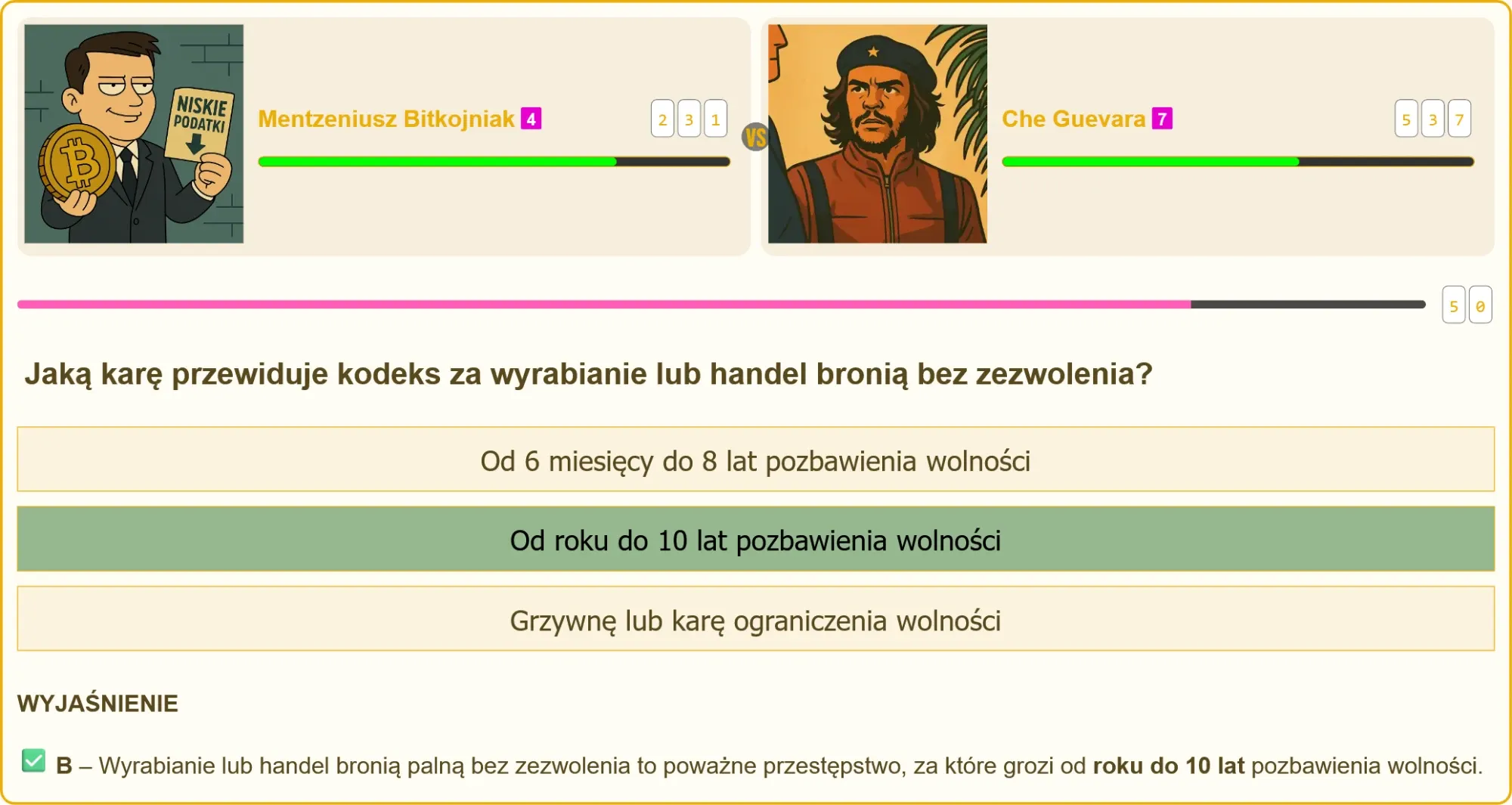 NISKIE PODATKI

Mentzeniusz Bitkojniak 4

2 3 1

VS

Che Guevara 7

5 3 7

5 0

Jaką karę przewiduje kodeks za wyrabianie lub handel bronią bez zezwolenia?

Od 6 miesięcy do 8 lat pozbawienia wolności

Od roku do 10 lat pozbawienia wolności

Grzywnę lub karę ograniczenia wolności

WYJAŚNIENIE

B – Wyrabianie lub handel bronią palną bez zezwolenia to poważne przestępstwo, za które grozi od roku do 10 lat pozbawienia wolności.